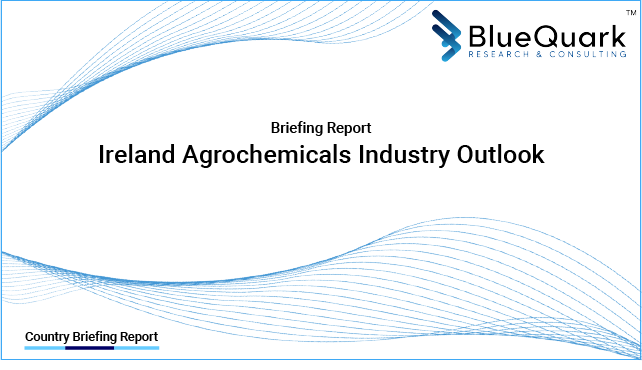 BlueQuark™
RESEARCH & CONSULTING

Briefing Report
Ireland Agrochemicals Industry Outlook

Country Briefing Report